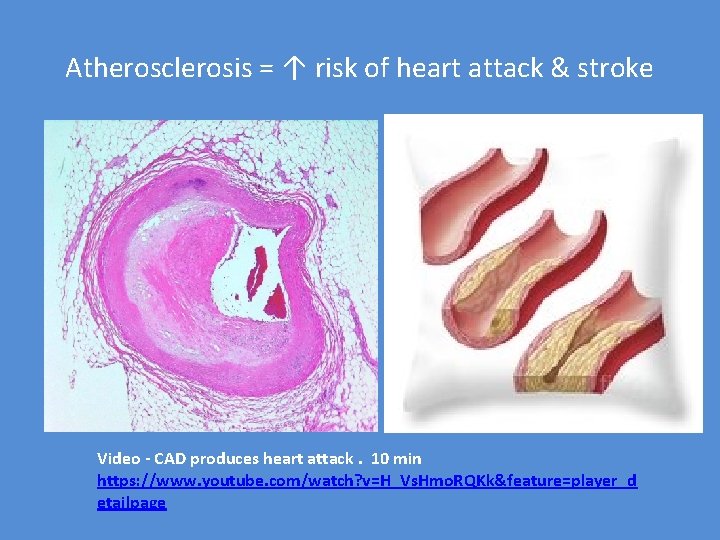 Atherosclerosis = ↑ risk of heart attack & stroke

Video - CAD produces heart attack . 10 min
https://www.youtube.com/watch?v=H_VsHmoRQKk&feature=player_detailpage